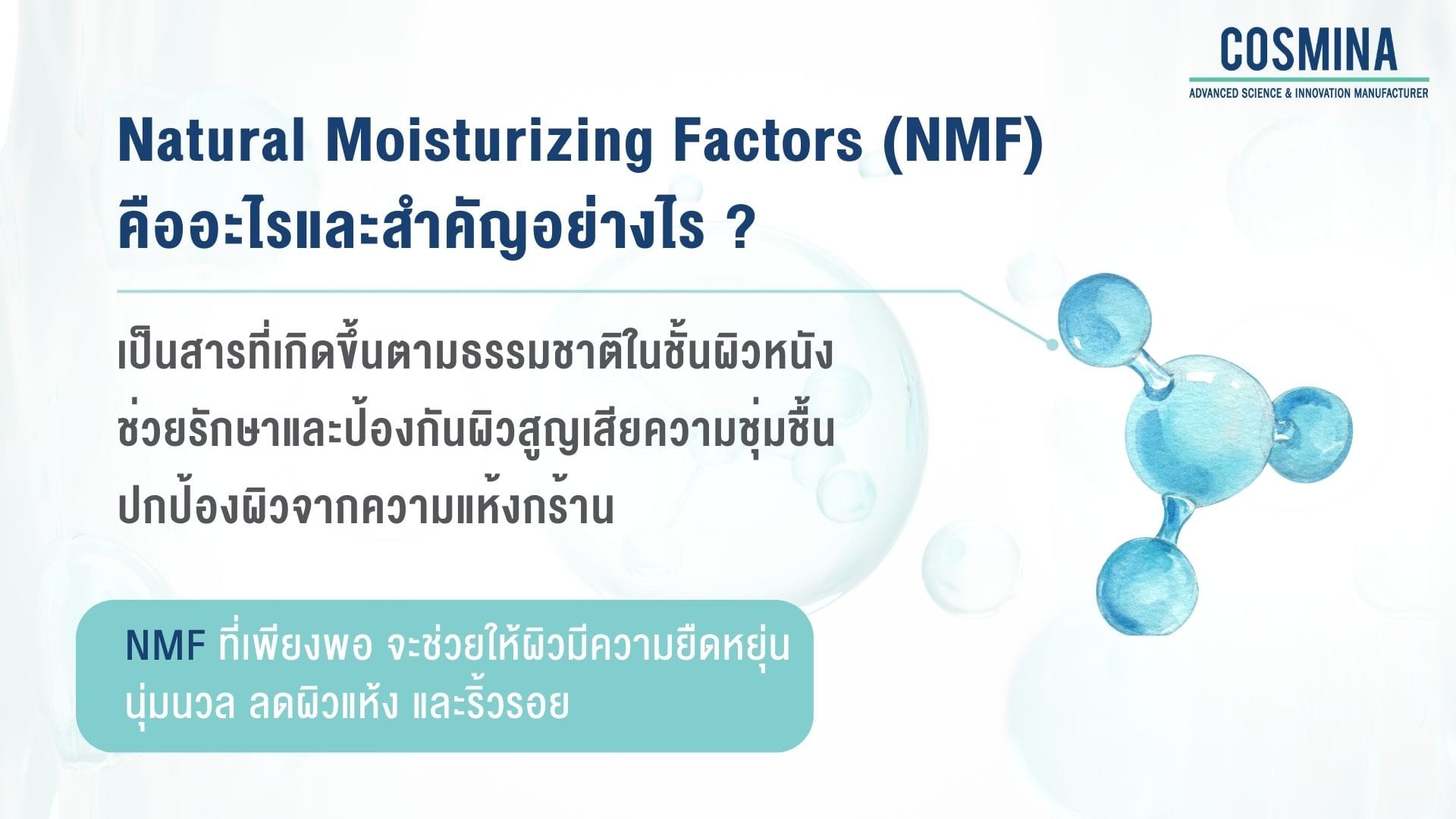 COSMINA
ADVANCED SCIENCE & INNOVATION MANUFACTURER

Natural Moisturizing Factors (NMF)
คืออะไรและสำคัญอย่างไร ?

เป็นสารที่เกิดขึ้นตามธรรมชาติในชั้นผิวหนัง
ช่วยรักษาและป้องกันผิวสูญเสียความชุ่มชื้น
ปกป้องผิวจากความแห้งกร้าน

NMF ที่เพียงพอ จะช่วยให้ผิวมีความยืดหยุ่น
นุ่มนวล ลดผิวแห้ง และริ้วรอย